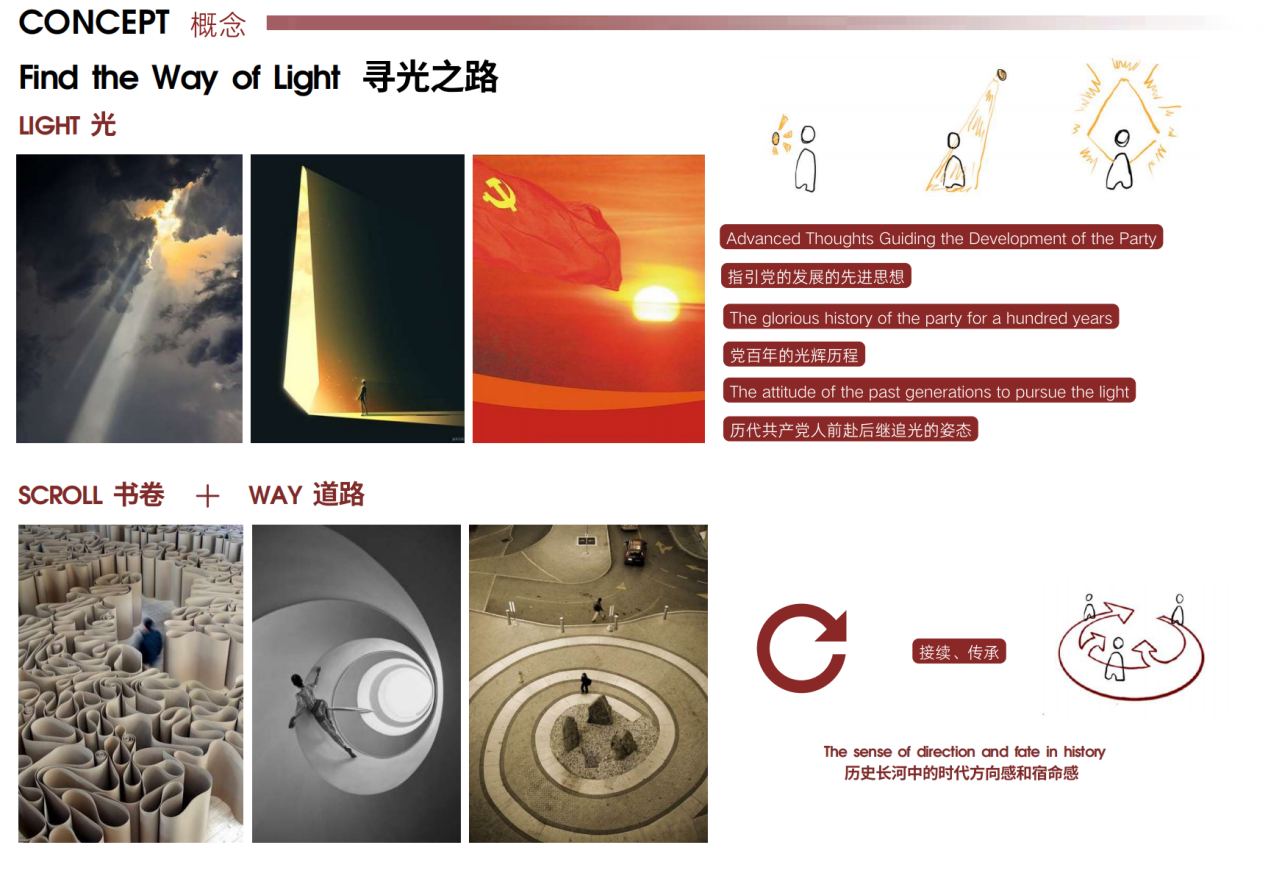 CONCEPT 概念

Find the Way of Light 寻光之路

LIGHT 光

Advanced Thoughts Guiding the Development of the Party

指引党的发展的先进思想

The glorious history of the party for a hundred years

党百年的光辉历程

The attitude of the past generations to pursue the light

历代共产党人前赴后继追光的姿态

SCROLL 书卷 + WAY 道路

接续、传承

The sense of direction and fate in history

历史长河中的时代方向感和宿命感